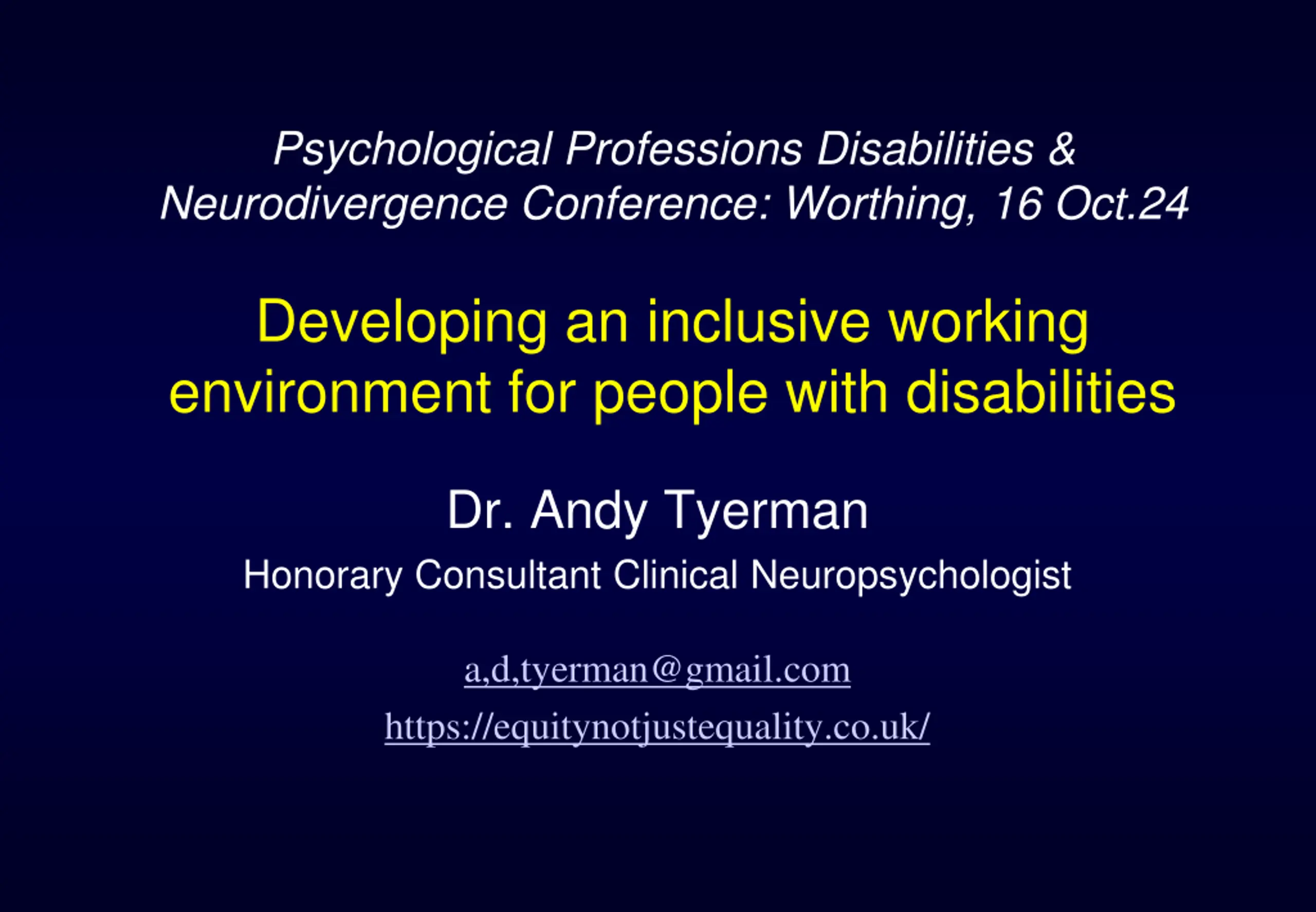 Psychological Professions Disabilities & Neurodivergence Conference: Worthing, 16 Oct.24

Developing an inclusive working environment for people with disabilities

Dr. Andy Tyerman

Honorary Consultant Clinical Neuropsychologist

a,d,tyerman@gmail.com

https://equitynotjustequality.co.uk/